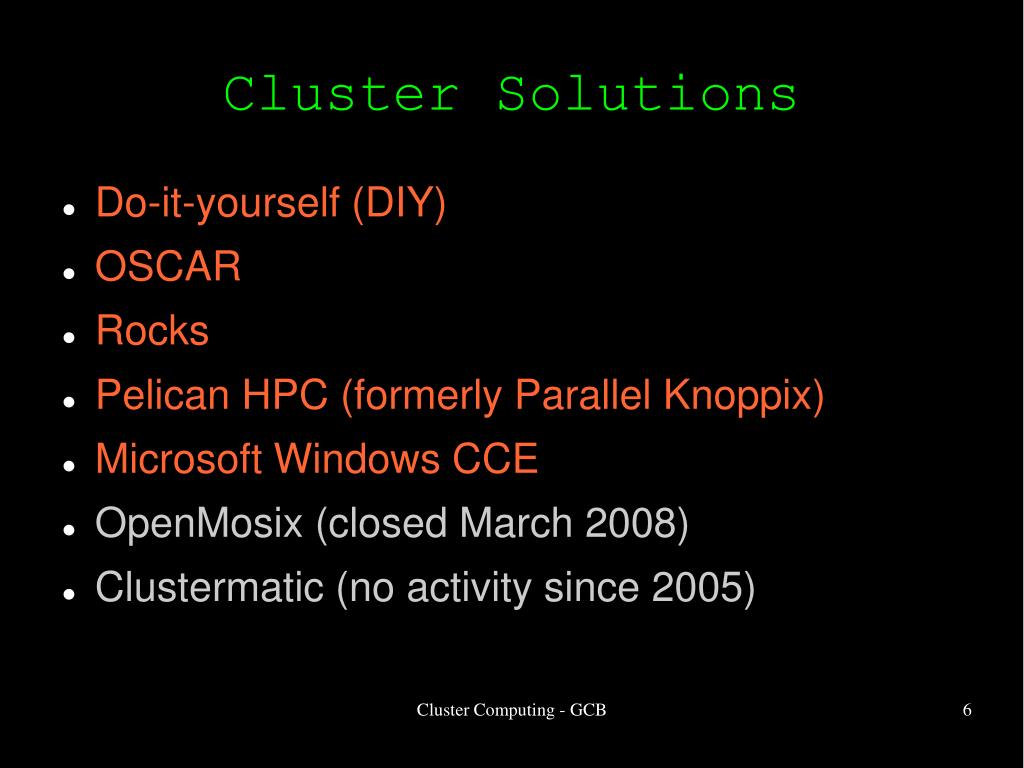 Cluster Solutions

- Do-it-yourself (DIY)
- OSCAR
- Rocks
- Pelican HPC (formerly Parallel Knoppix)
- Microsoft Windows CCE
- OpenMosix (closed March 2008)
- Clustermatic (no activity since 2005)

Cluster Computing - GCB

6